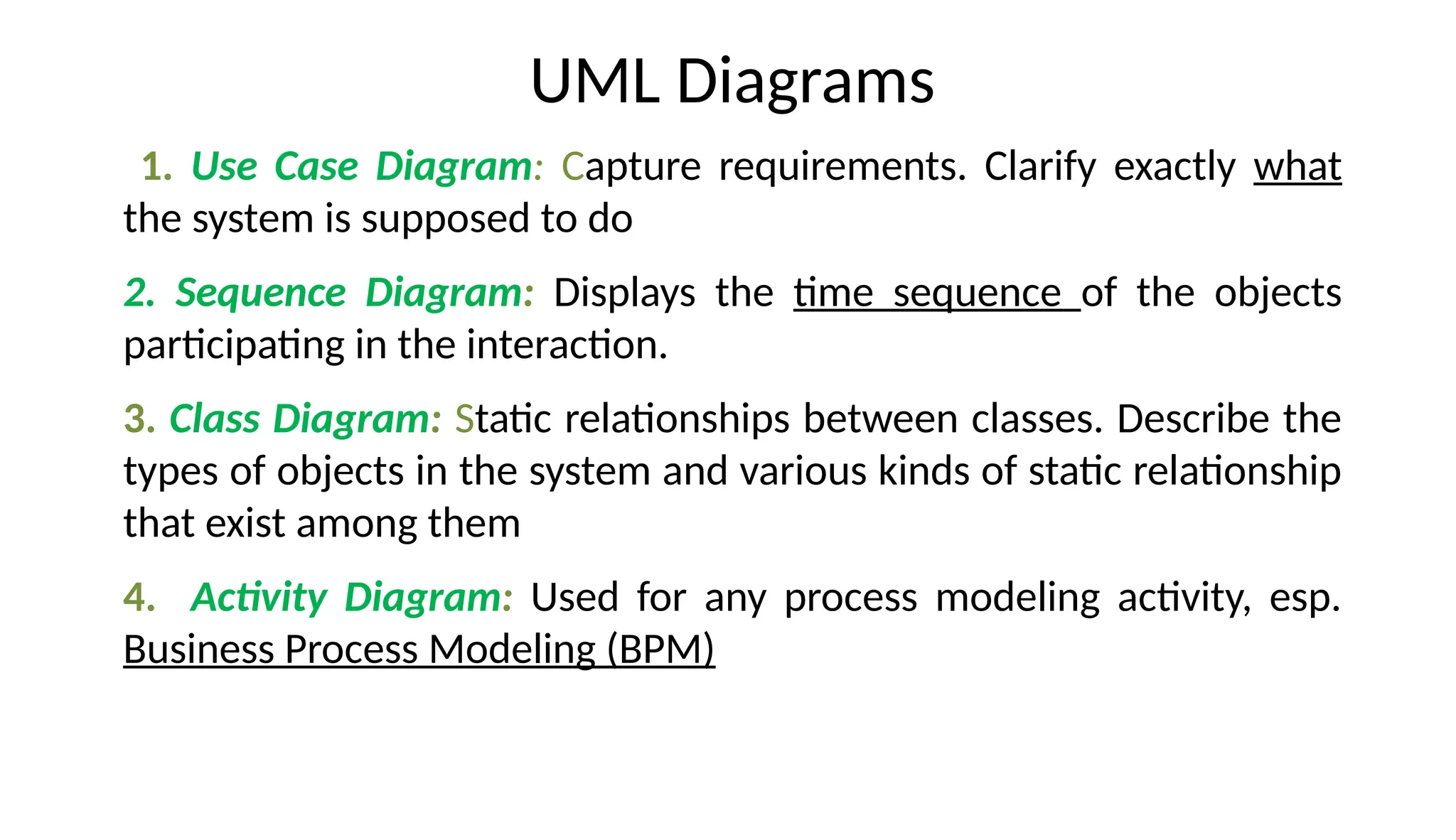 UML Diagrams

1. Use Case Diagram: Capture requirements. Clarify exactly what the system is supposed to do

2. Sequence Diagram: Displays the time sequence of the objects participating in the interaction.

3. Class Diagram: Static relationships between classes. Describe the types of objects in the system and various kinds of static relationship that exist among them

4. Activity Diagram: Used for any process modeling activity, esp. Business Process Modeling (BPM)